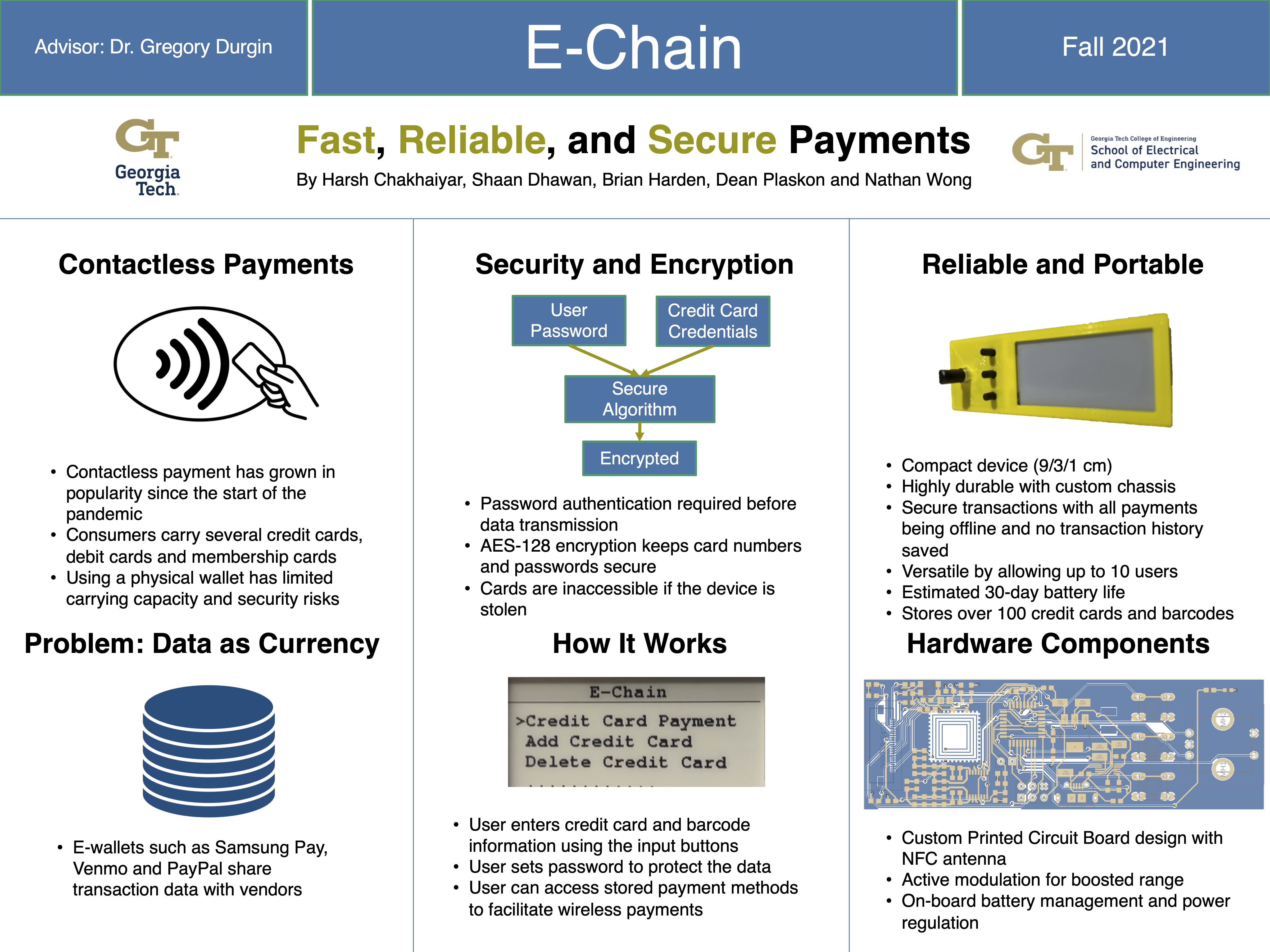 Advisor: Dr. Gregory Durgin

E-Chain

Fall 2021

GT
Georgia Tech

Fast, Reliable, and Secure Payments

By Harsh Chakhaiyar, Shaan Dhawan, Brian Harden, Dean Plaskon and Nathan Wong

GT
Georgia Tech College of Engineering
School of Electrical and Computer Engineering

Contactless Payments

• Contactless payment has grown in popularity since the start of the pandemic
• Consumers carry several credit cards, debit cards and membership cards
• Using a physical wallet has limited carrying capacity and security risks

Problem: Data as Currency

• E-wallets such as Samsung Pay, Venmo and PayPal share transaction data with vendors

Security and Encryption

User Password

Credit Card Credentials

Secure Algorithm

Encrypted

• Password authentication required before data transmission
• AES-128 encryption keeps card numbers and passwords secure
• Cards are inaccessible if the device is stolen

How It Works

E-Chain
>Credit Card Payment
Add Credit Card
Delete Credit Card

• User enters credit card and barcode information using the input buttons
• User sets password to protect the data
• User can access stored payment methods to facilitate wireless payments

Reliable and Portable

• Compact device (9/3/1 cm)
• Highly durable with custom chassis
• Secure transactions with all payments being offline and no transaction history saved
• Versatile by allowing up to 10 users
• Estimated 30-day battery life
• Stores over 100 credit cards and barcodes

Hardware Components

MH2
MH1

• Custom Printed Circuit Board design with NFC antenna
• Active modulation for boosted range
• On-board battery management and power regulation